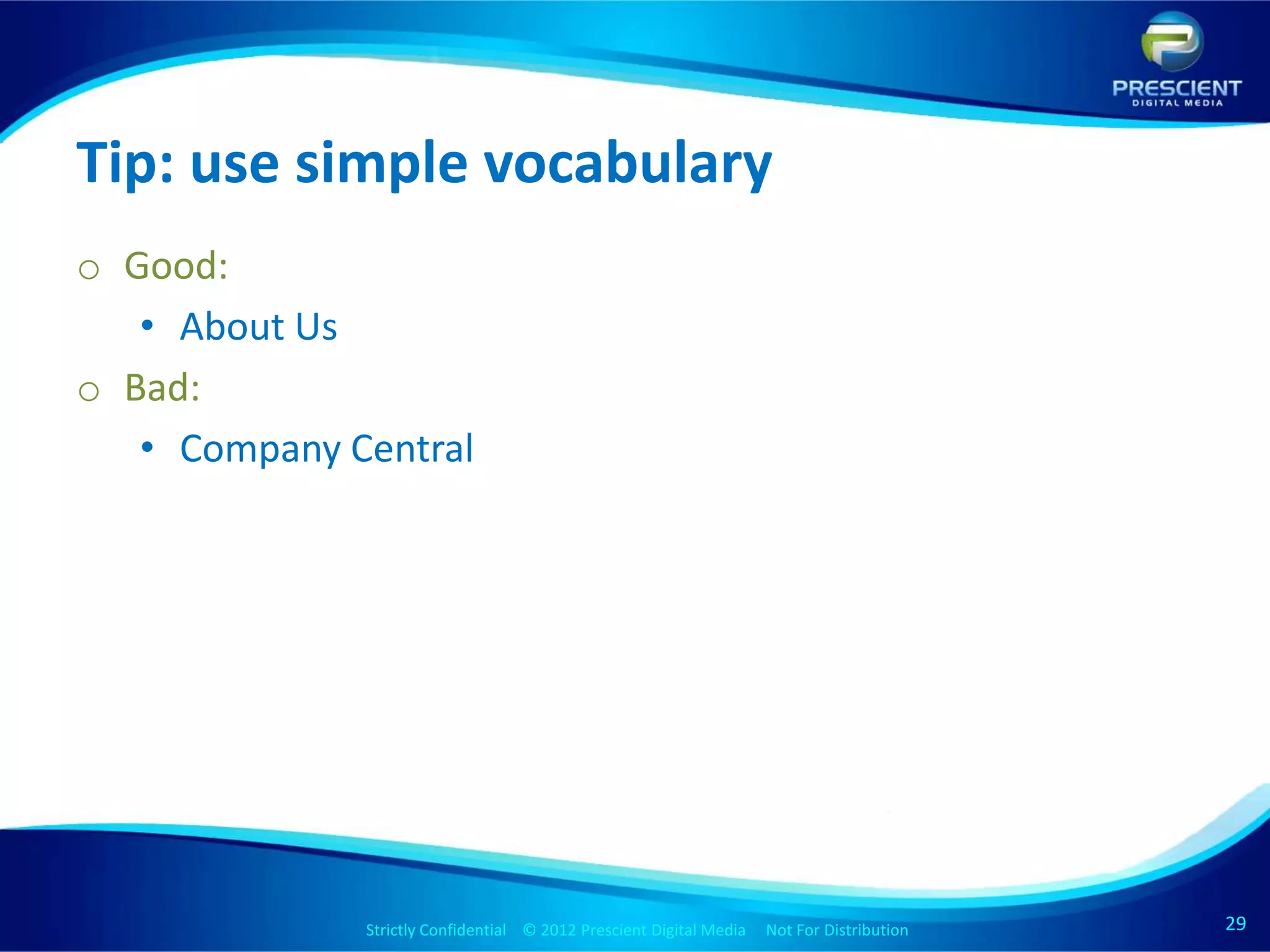 PRESCIENT
DIGITAL MEDIA

Tip: use simple vocabulary

o Good:
• About Us
o Bad:
• Company Central

Strictly Confidential © 2012 Prescient Digital Media Not For Distribution

29